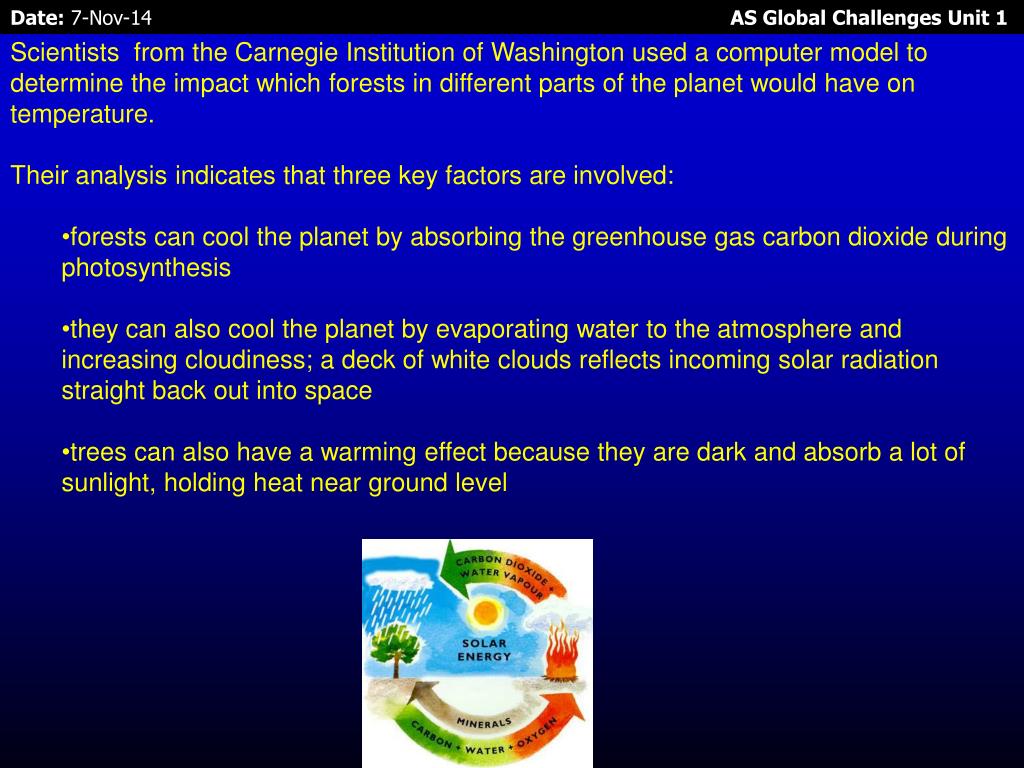 Date: 7-Nov-14

AS Global Challenges Unit 1

Scientists from the Carnegie Institution of Washington used a computer model to determine the impact which forests in different parts of the planet would have on temperature.

Their analysis indicates that three key factors are involved:

•forests can cool the planet by absorbing the greenhouse gas carbon dioxide during photosynthesis

•they can also cool the planet by evaporating water to the atmosphere and increasing cloudiness; a deck of white clouds reflects incoming solar radiation straight back out into space

•trees can also have a warming effect because they are dark and absorb a lot of sunlight, holding heat near ground level

CARBON DIOXIDE + WATER VAPOUR

SOLAR ENERGY

MINERALS

CARBON + WATER + OXYGEN